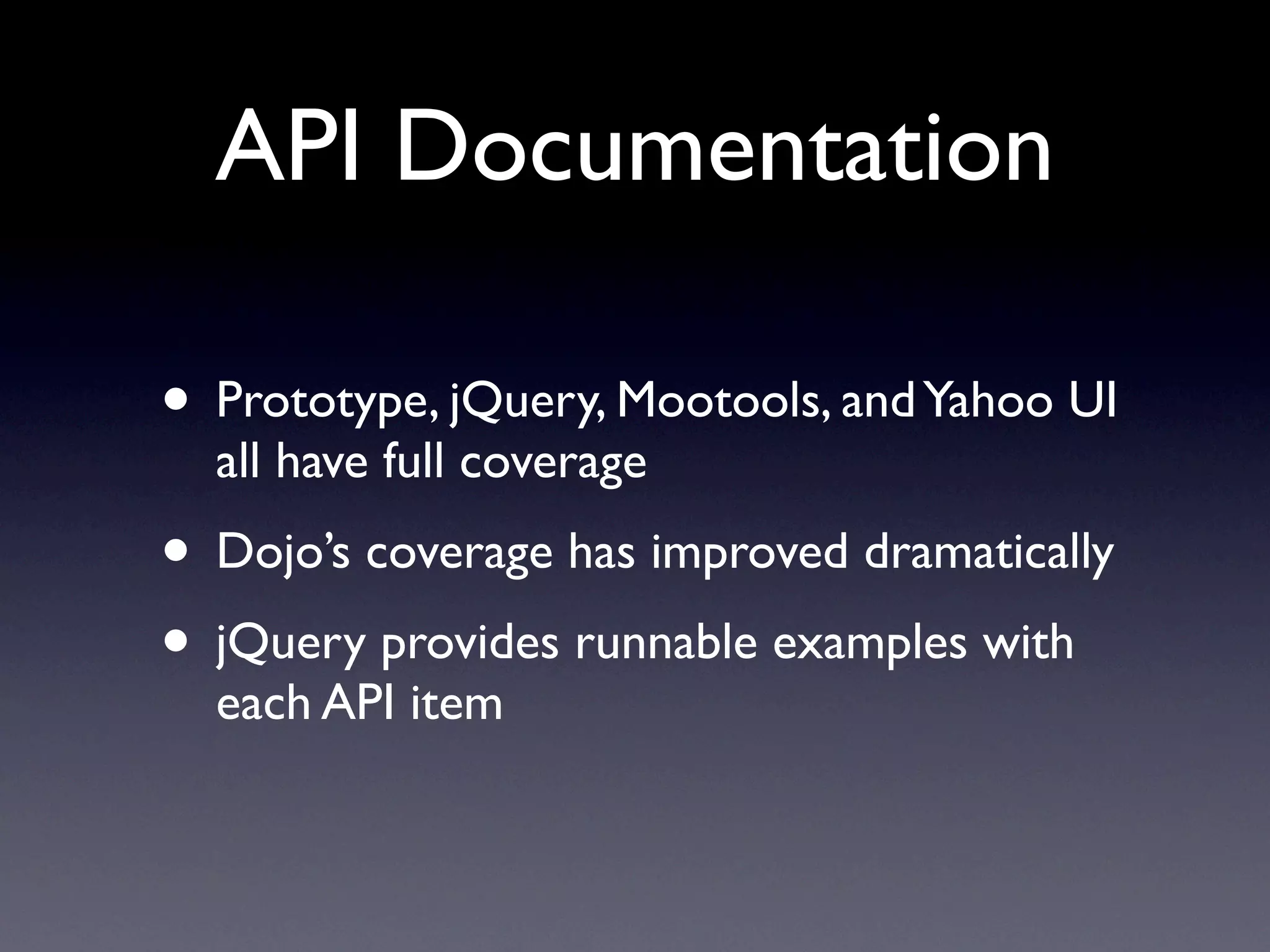 API Documentation

• Prototype, jQuery, Mootools, and Yahoo UI all have full coverage

• Dojo’s coverage has improved dramatically

• jQuery provides runnable examples with each API item